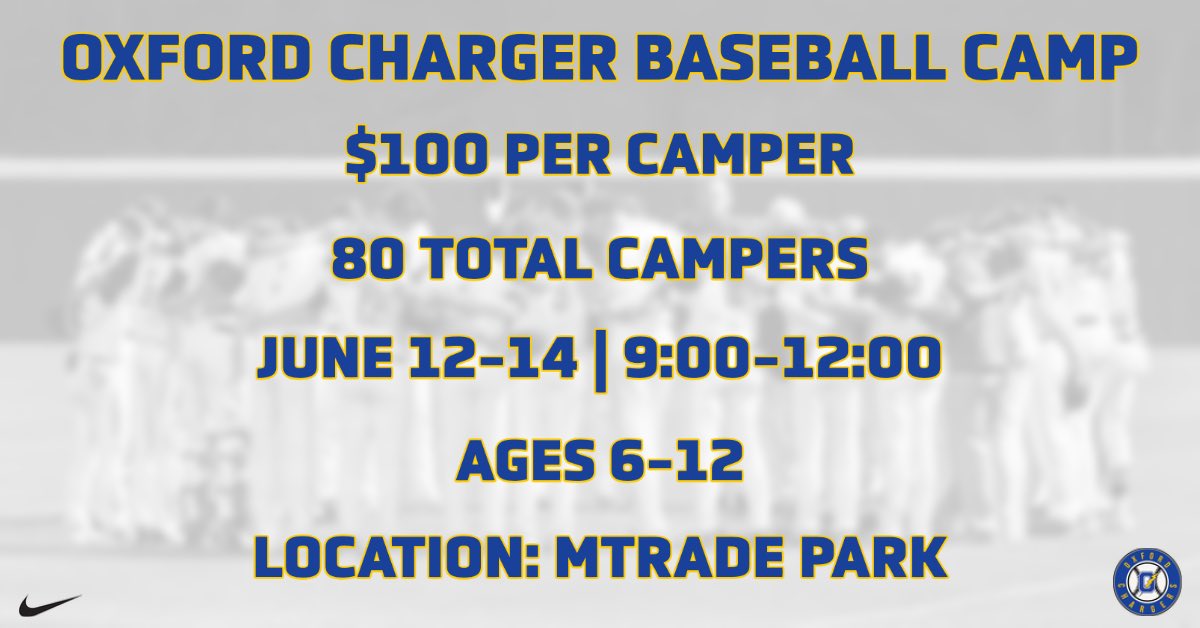 OXFORD CHARGER BASEBALL CAMP

$100 PER CAMPER

80 TOTAL CAMPERS

JUNE 12-14 | 9:00-12:00

AGES 6-12

LOCATION: MTRADE PARK

OXFORD CHARGERS